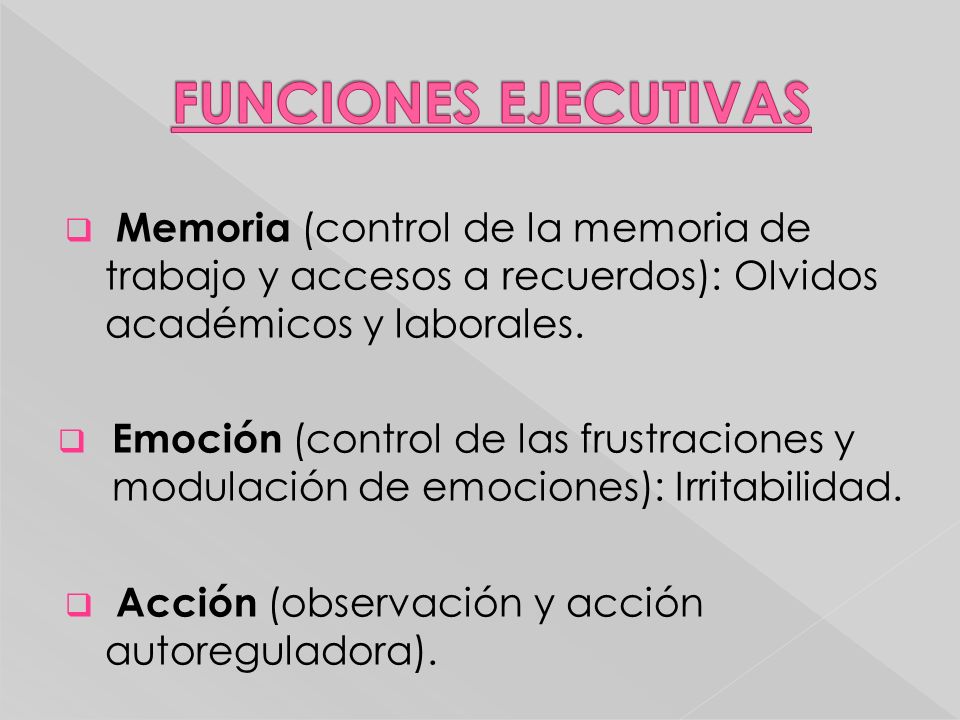 FUNCIONES EJECUTIVAS

❑ Memoria (control de la memoria de trabajo y accesos a recuerdos): Olvidos académicos y laborales.

❑ Emoción (control de las frustraciones y modulación de emociones): Irritabilidad.

❑ Acción (observación y acción autoreguladora).